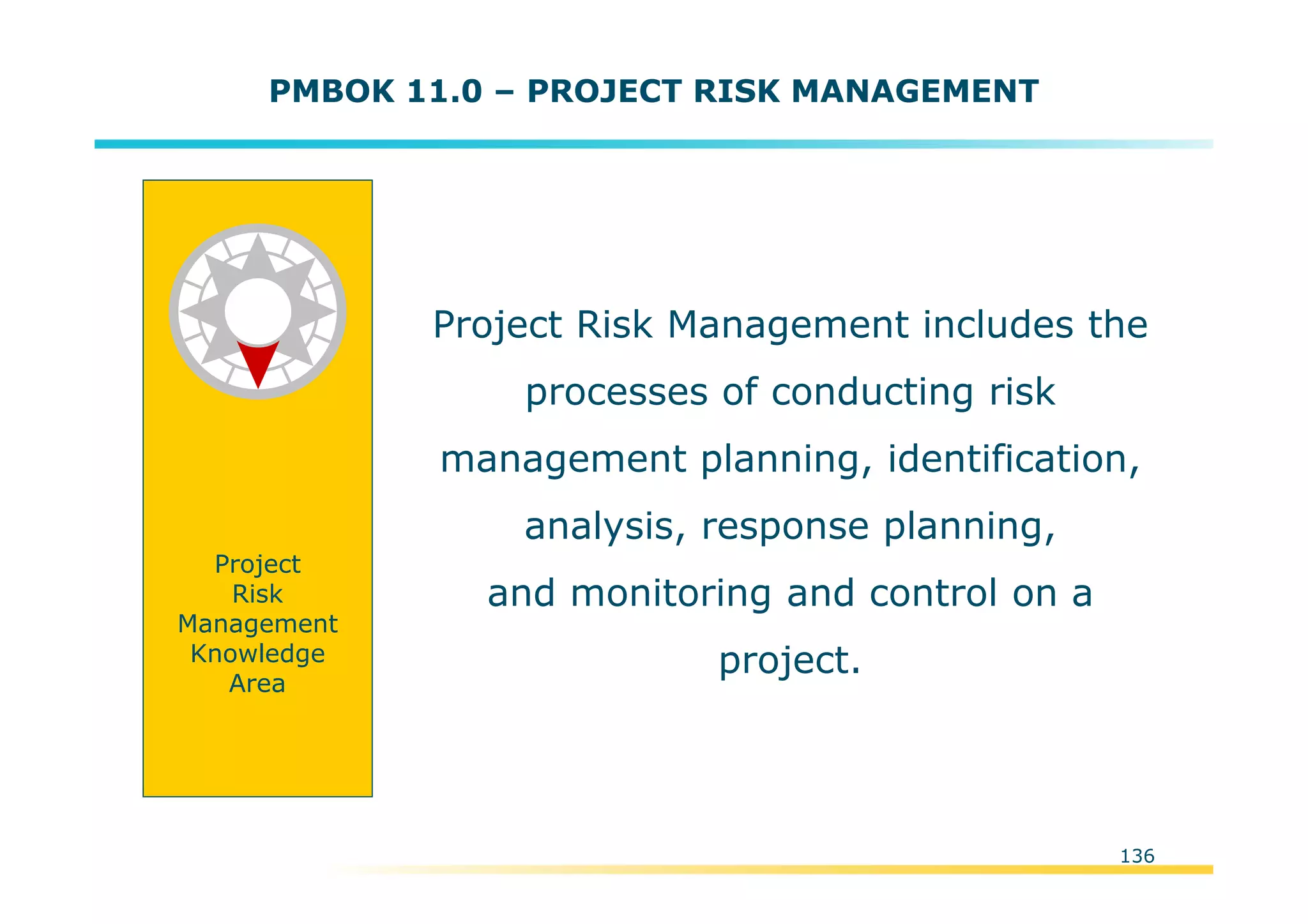 PMBOK 11.0 – PROJECT RISK MANAGEMENT

Project Risk Management Knowledge Area

Project Risk Management includes the processes of conducting risk management planning, identification, analysis, response planning, and monitoring and control on a project.

136